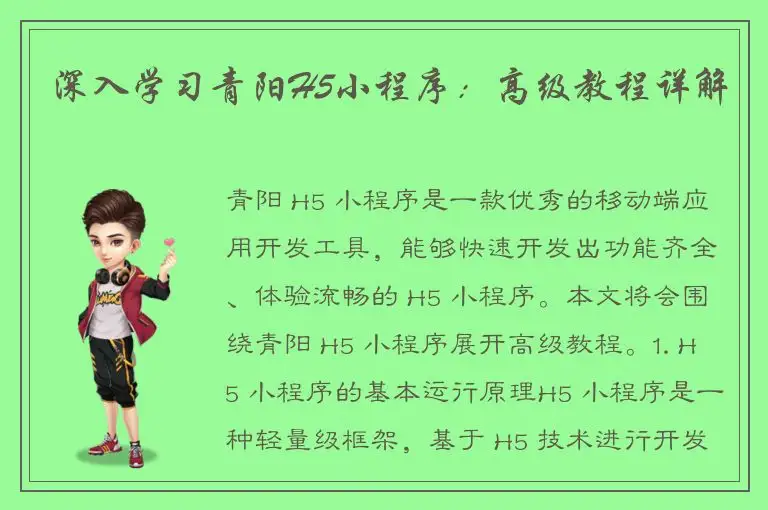 深入学习青阳H5小程序：高级教程详解

青阳 H5 小程序是一款优秀的移动端应用开发工具，能够快速开发出功能齐全、体验流畅的 H5 小程序。本文将会围绕青阳 H5 小程序展开高级教程。1. H5 小程序的基本运行原理H5 小程序是一种轻量级框架，基于 H5 技术进行开发